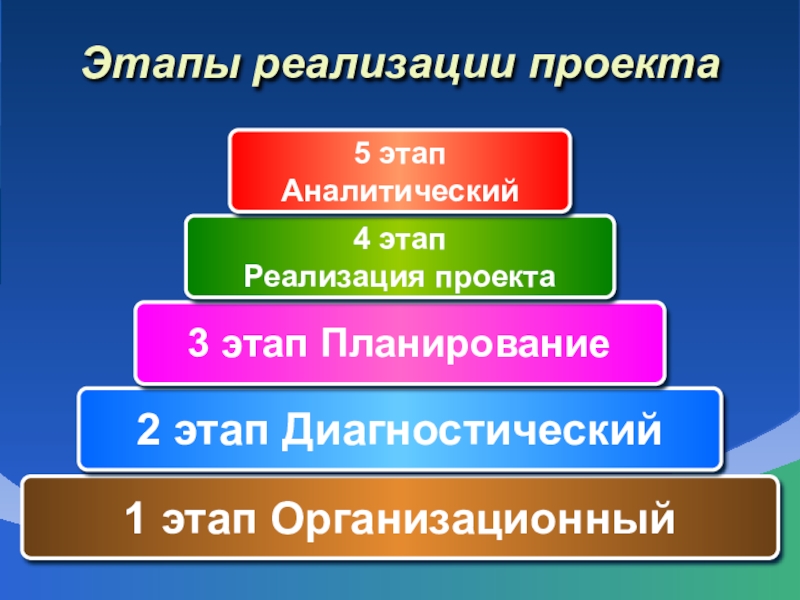 Этапы реализации проекта

5 этап
Аналитический

4 этап
Реализация проекта

3 этап Планирование

2 этап Диагностический

1 этап Организационный